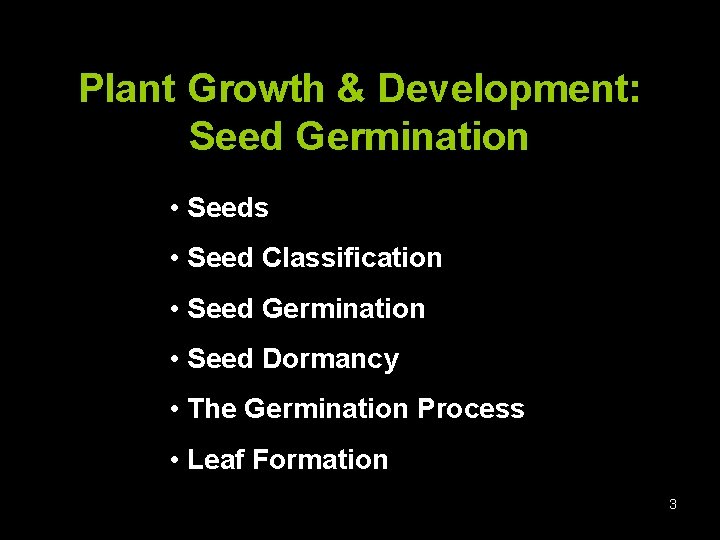 Plant Growth & Development:
Seed Germination

• Seeds
• Seed Classification
• Seed Germination
• Seed Dormancy
• The Germination Process
• Leaf Formation

3